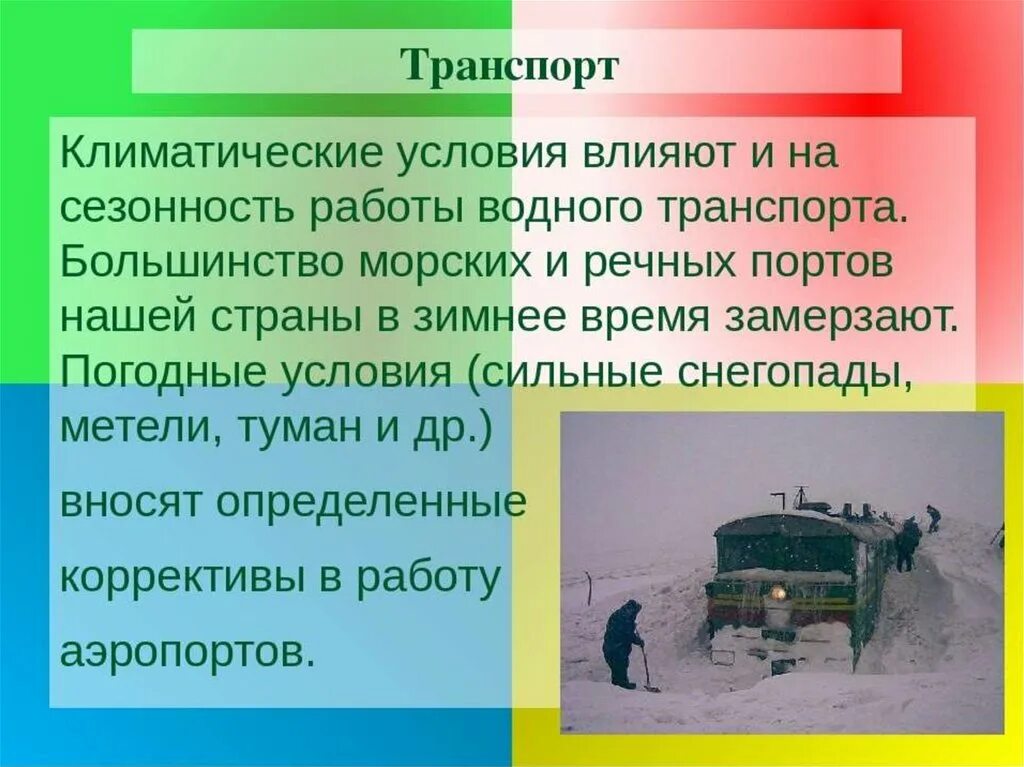 Транспорт

Климатические условия влияют и на сезонность работы водного транспорта. Большинство морских и речных портов нашей страны в зимнее время замерзают. Погодные условия (сильные снегопады, метели, туман и др.) вносят определенные коррективы в работу аэропортов.